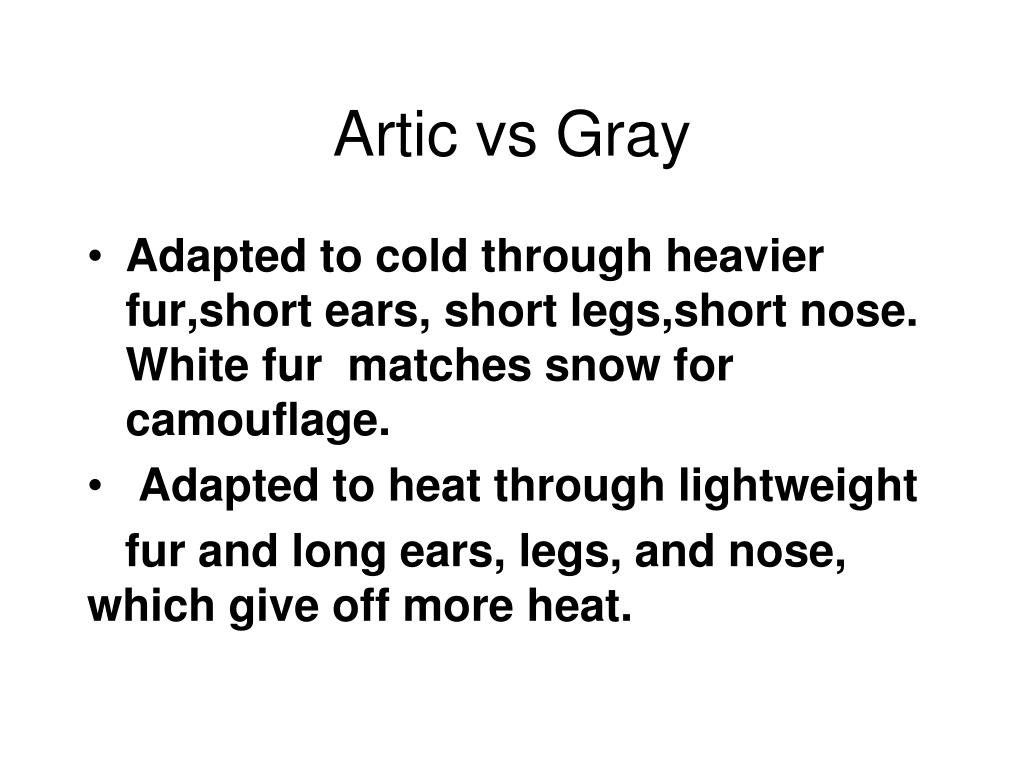 Artic vs Gray

• Adapted to cold through heavier fur,short ears, short legs,short nose. White fur matches snow for camouflage.
• Adapted to heat through lightweight fur and long ears, legs, and nose, which give off more heat.